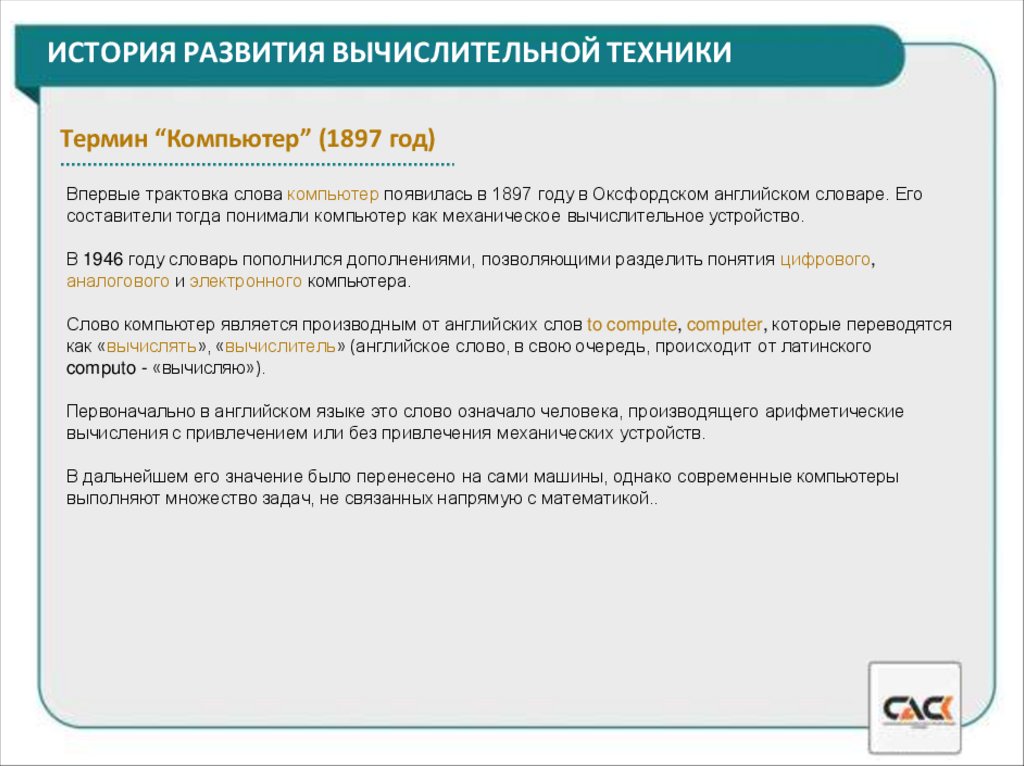 ИСТОРИЯ РАЗВИТИЯ ВЫЧИСЛИТЕЛЬНОЙ ТЕХНИКИ

Термин “Компьютер” (1897 год)

Впервые трактовка слова компьютер появилась в 1897 году в Оксфордском английском словаре. Его составители тогда понимали компьютер как механическое вычислительное устройство.

В 1946 году словарь пополнился дополнениями, позволяющими разделить понятия цифрового, аналогового и электронного компьютера.

Слово компьютер является производным от английских слов to compute, computer, которые переводятся как «вычислять», «вычислитель» (английское слово, в свою очередь, происходит от латинского computo - «вычисляю»).

Первоначально в английском языке это слово означало человека, производящего арифметические вычисления с привлечением или без привлечения механических устройств.

В дальнейшем его значение было перенесено на сами машины, однако современные компьютеры выполняют множество задач, не связанных напрямую с математикой..

САСК